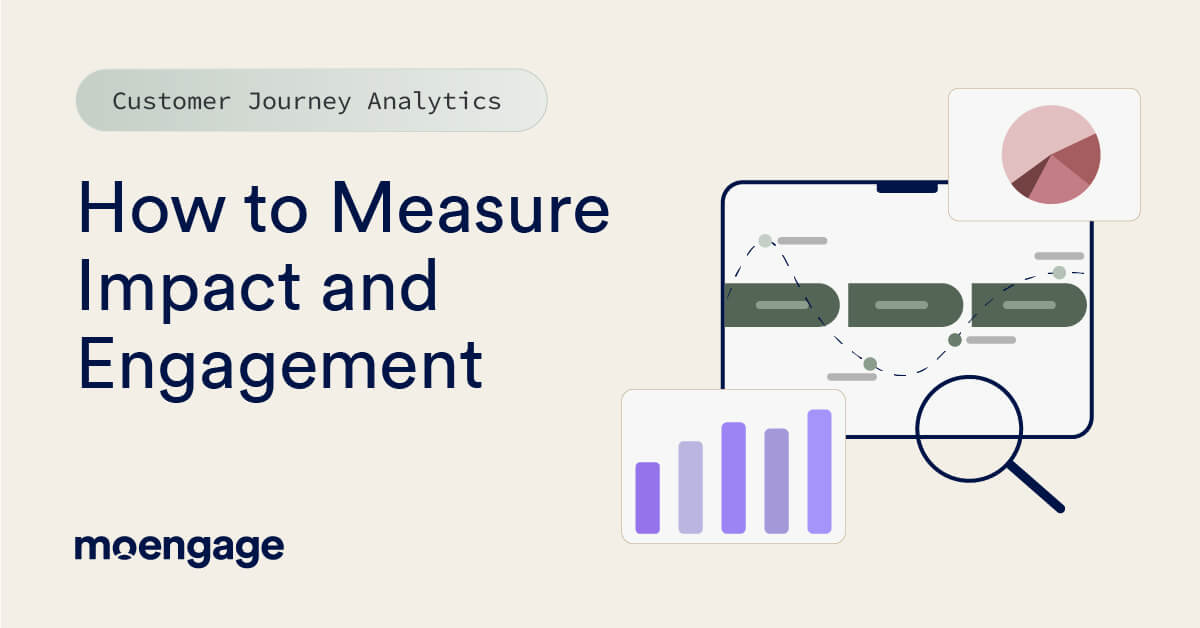 Customer Journey Analytics

How to Measure Impact and Engagement

moengage